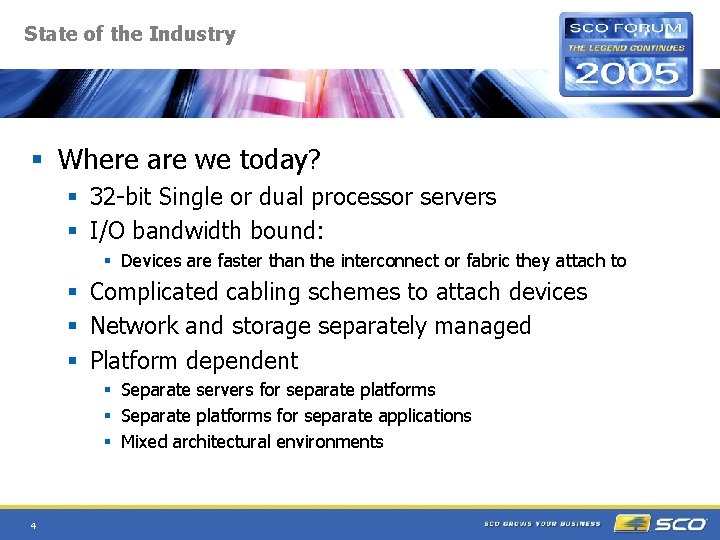 State of the Industry

SCO FORUM
THE LEGEND CONTINUES
2005

▪ Where are we today?
▪ 32-bit Single or dual processor servers
▪ I/O bandwidth bound:
▪ Devices are faster than the interconnect or fabric they attach to
▪ Complicated cabling schemes to attach devices
▪ Network and storage separately managed
▪ Platform dependent
▪ Separate servers for separate platforms
▪ Separate platforms for separate applications
▪ Mixed architectural environments

4

SCO GROWS YOUR BUSINESS

SCO